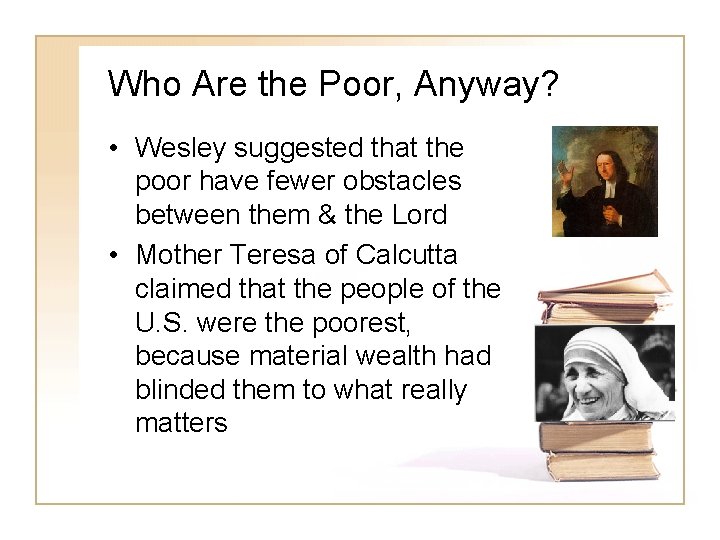 Who Are the Poor, Anyway?

• Wesley suggested that the poor have fewer obstacles between them & the Lord

• Mother Teresa of Calcutta claimed that the people of the U.S. were the poorest, because material wealth had blinded them to what really matters